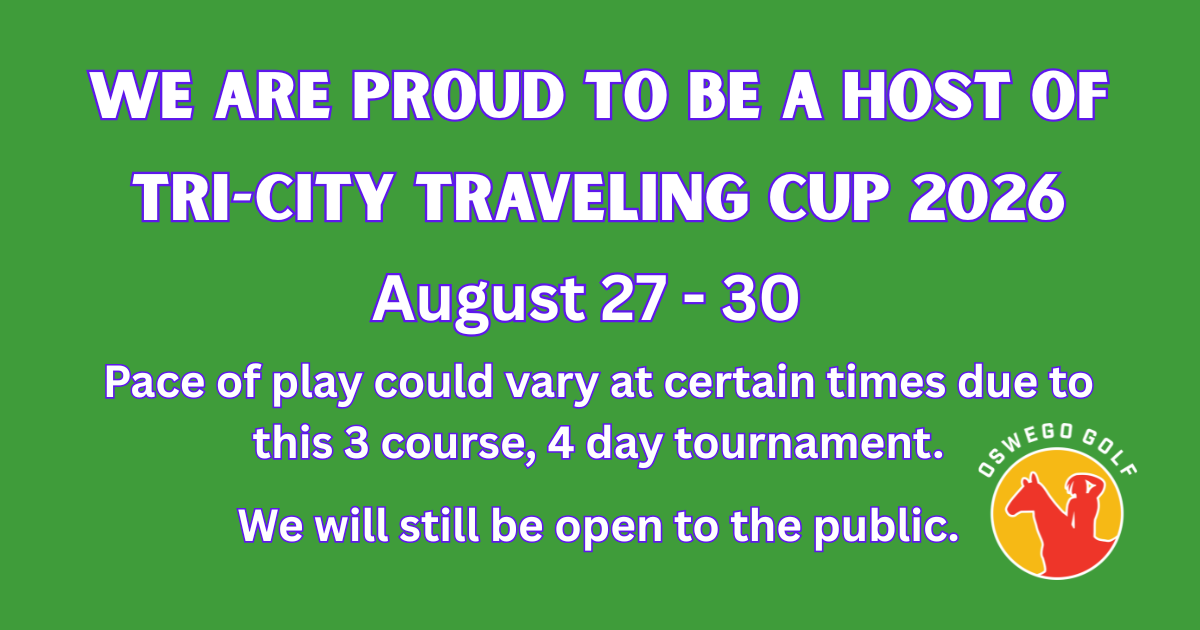 WE ARE PROUD TO BE A HOST OF TRI-CITY TRAVELING CUP 2026

August 27 - 30

Pace of play could vary at certain times due to this 3 course, 4 day tournament.

We will still be open to the public.

OSWEGO GOLF